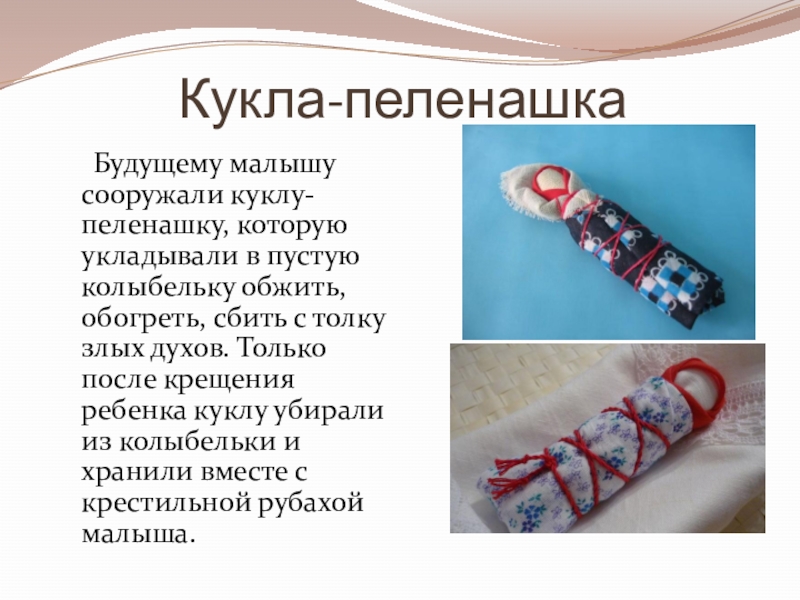 Кукла-пеленашка

Будущему малышу сооружали куклу-пеленашку, которую укладывали в пустую колыбельку обжить, обогреть, сбить с толку злых духов. Только после крещения ребенка куклу убирали из колыбельки и хранили вместе с крестильной рубахой малыша.